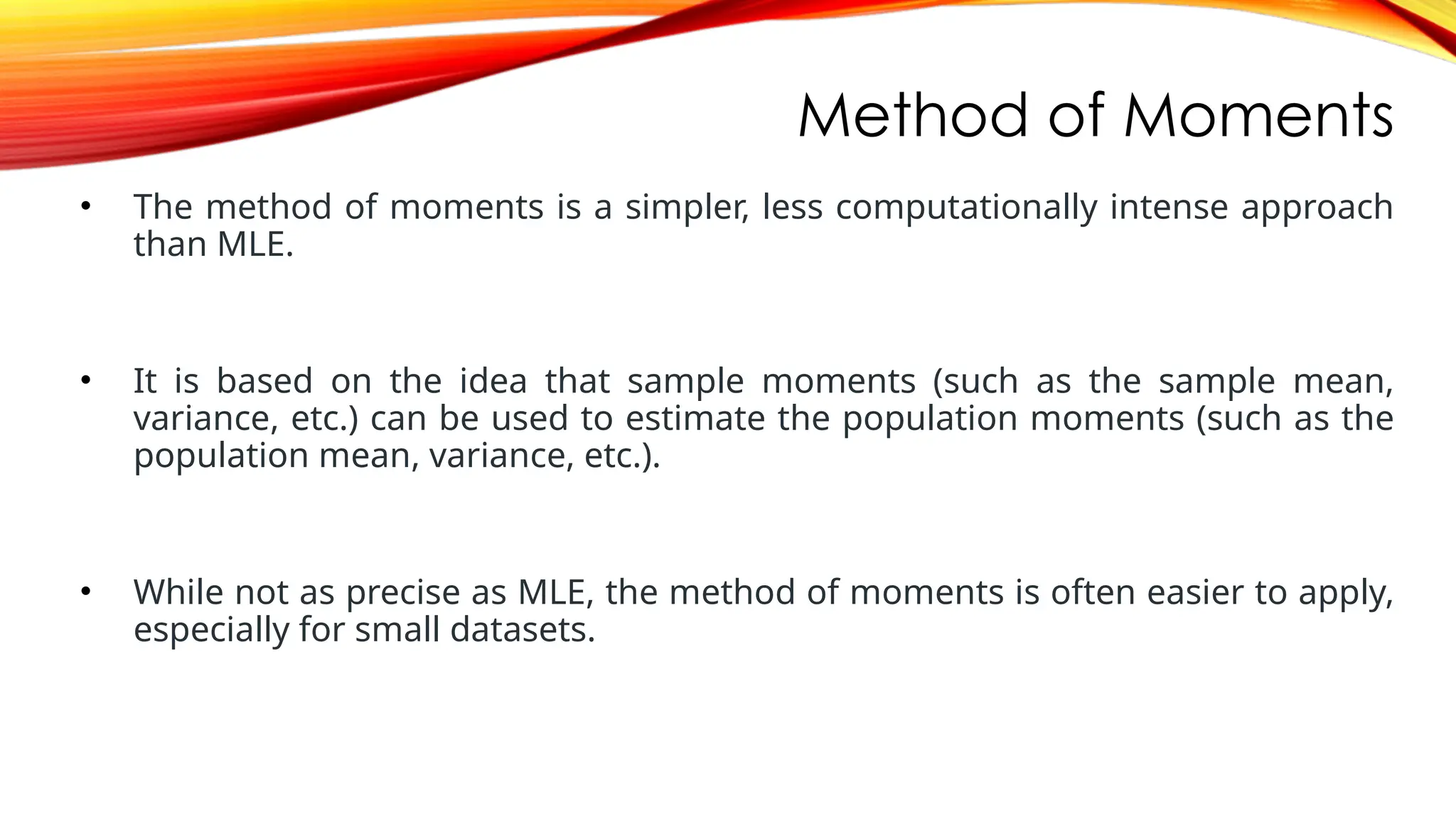 Method of Moments

• The method of moments is a simpler, less computationally intense approach than MLE.

• It is based on the idea that sample moments (such as the sample mean, variance, etc.) can be used to estimate the population moments (such as the population mean, variance, etc.).

• While not as precise as MLE, the method of moments is often easier to apply, especially for small datasets.